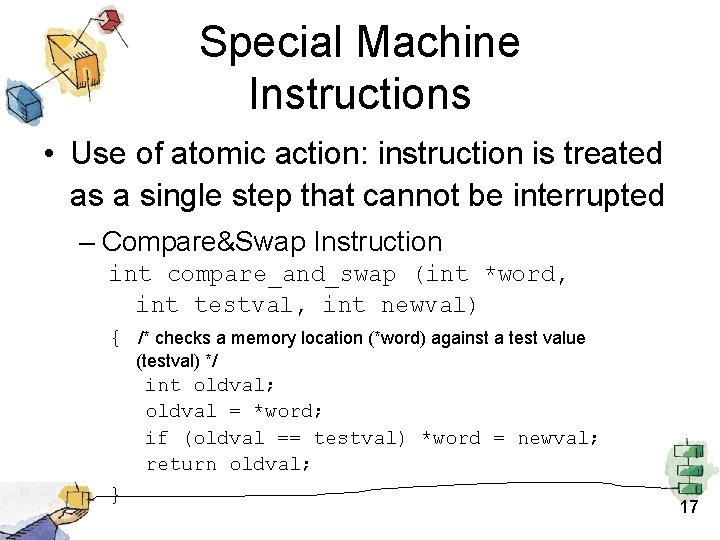 Special Machine Instructions

• Use of atomic action: instruction is treated as a single step that cannot be interrupted

– Compare&Swap Instruction

int compare_and_swap (int *word,
  int testval, int newval)
{ /* checks a memory location (*word) against a test value (testval) */
  int oldval;
  oldval = *word;
  if (oldval == testval) *word = newval;
  return oldval;
}

17